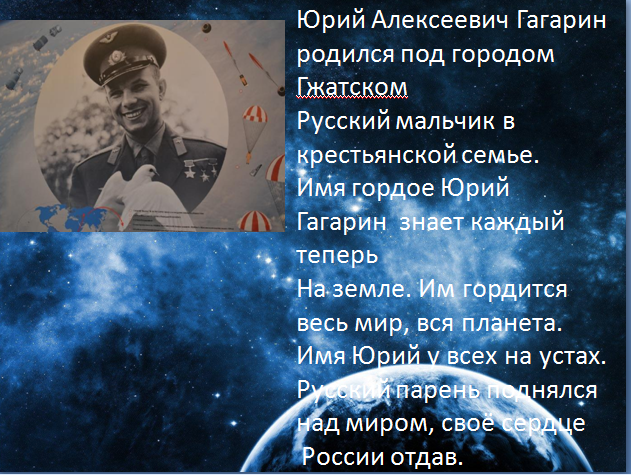 Юрий Алексеевич Гагарин родился под городом Гжатском
Русский мальчик в крестьянской семье.
Имя гордое Юрий Гагарин знает каждый теперь
На земле. Им гордится весь мир, вся планета.
Имя Юрий у всех на устах.
Русский парень поднялся над миром, своё сердце России отдав.